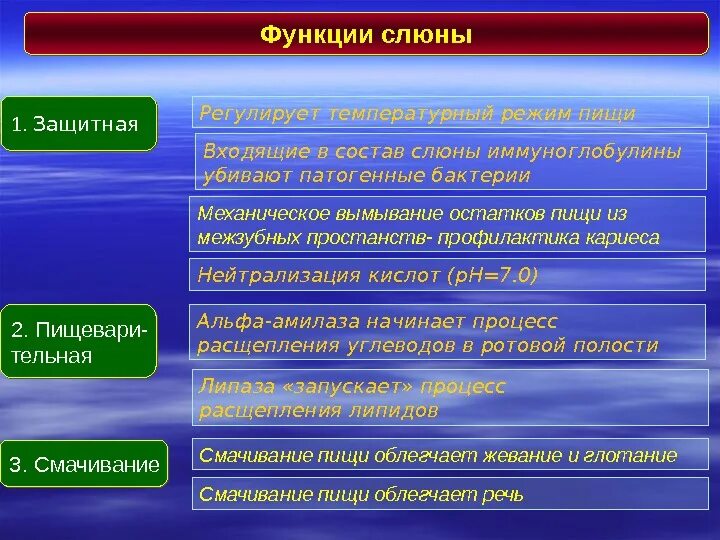 Функции слюны

1. Защитная

Регулирует температурный режим пищи

Входящие в состав слюны иммуноглобулины убивают патогенные бактерии

Механическое вымывание остатков пищи из межзубных простанств- профилактика кариеса

Нейтрализация кислот (pH=7.0)

2. Пищеварительная

Альфа-амилаза начинает процесс расщепления углеводов в ротовой полости

Липаза «запускает» процесс расщепления липидов

3. Смачивание

Смачивание пищи облегчает жевание и глотание

Смачивание пищи облегчает речь